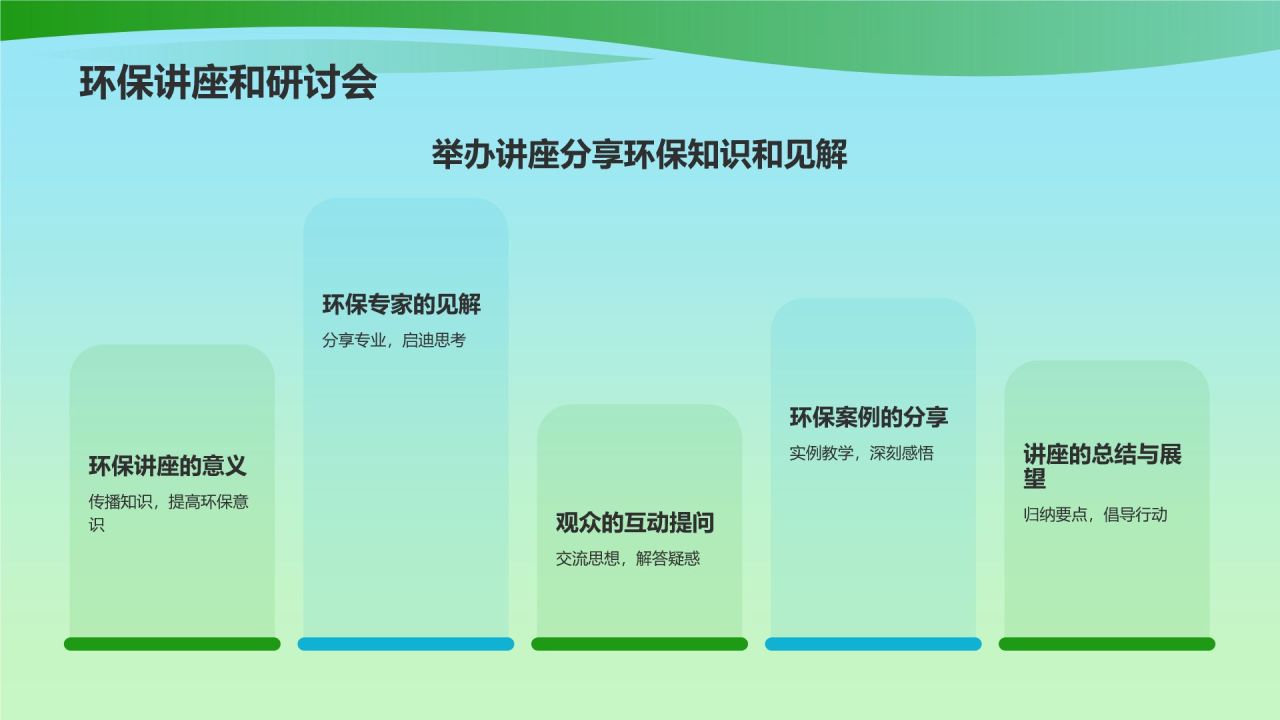 环保讲座和研讨会

举办讲座分享环保知识和见解

环保讲座的意义

传播知识，提高环保意识

环保专家的见解

分享专业，启迪思考

观众的互动提问

交流思想，解答疑惑

环保案例的分享

实例教学，深刻感悟

讲座的总结与展望

归纳要点，倡导行动